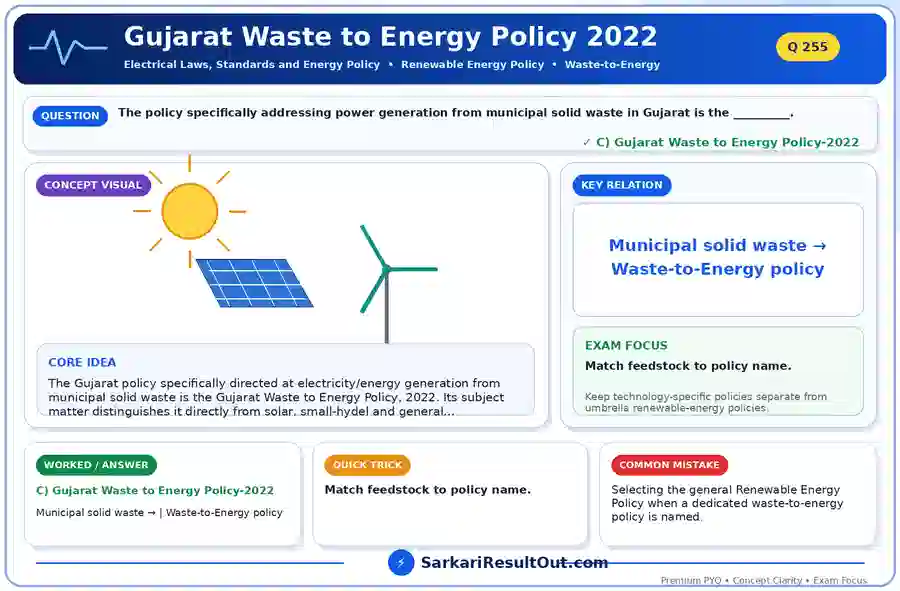 Gujarat Waste to Energy Policy 2022

Electrical Laws, Standards and Energy Policy • Renewable Energy Policy • Waste-to-Energy

Q 255

QUESTION The policy specifically addressing power generation from municipal solid waste in Gujarat is the ________.

✓ C) Gujarat Waste to Energy Policy-2022

CONCEPT VISUAL

CORE IDEA

The Gujarat policy specifically directed at electricity/energy generation from municipal solid waste is the Gujarat Waste to Energy Policy, 2022. Its subject matter distinguishes it directly from solar, small-hydel and general...

KEY RELATION

Municipal solid waste → Waste-to-Energy policy

EXAM FOCUS

Match feedstock to policy name.

Keep technology-specific policies separate from umbrella renewable-energy policies.

WORKED / ANSWER

C) Gujarat Waste to Energy Policy-2022

Municipal solid waste → | Waste-to-Energy policy

QUICK TRICK

Match feedstock to policy name.

COMMON MISTAKE

Selecting the general Renewable Energy Policy when a dedicated waste-to-energy policy is named.

SarkariResultOut.com

Premium PYQ • Concept Clarity • Exam Focus